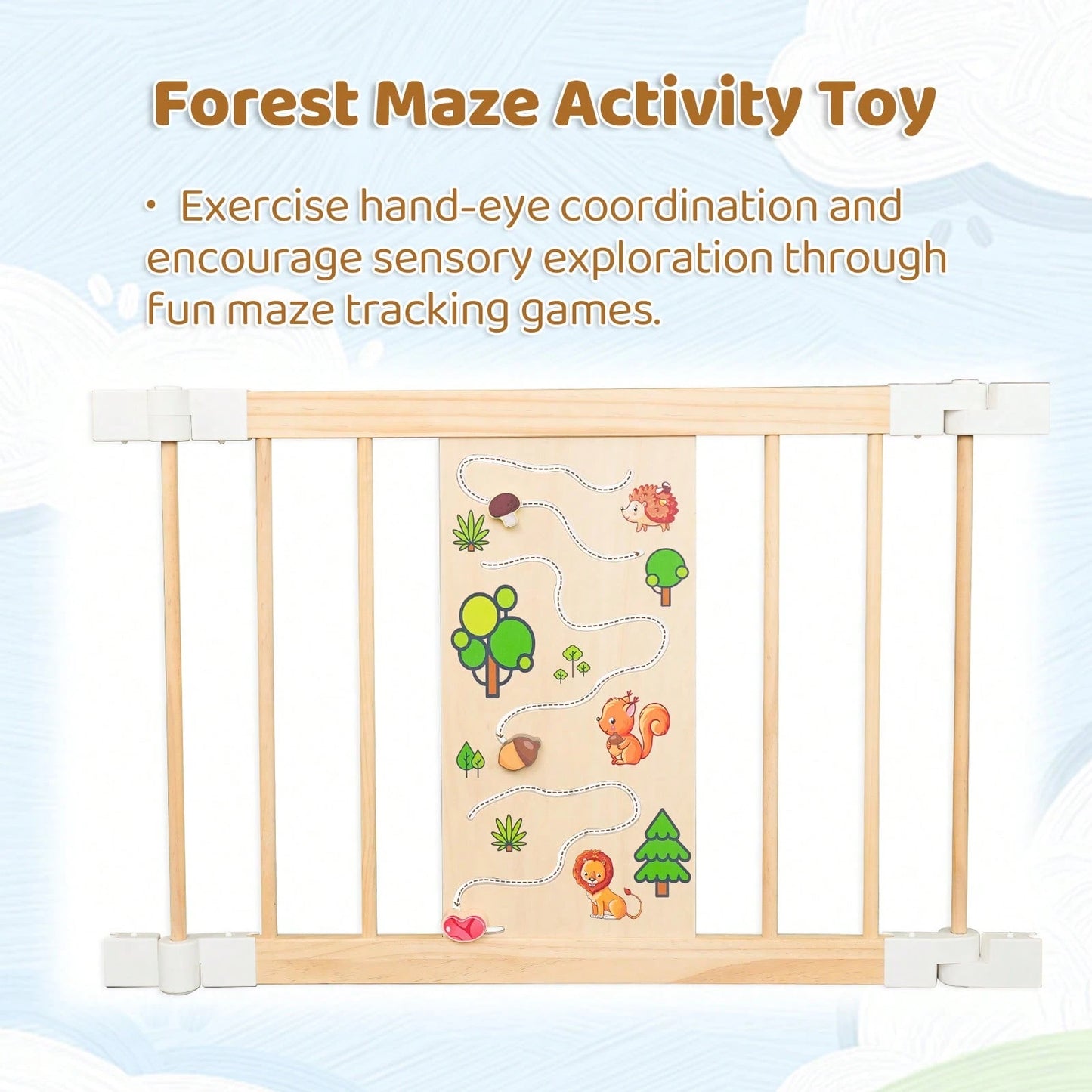 Forest Maze Activity Toy

· Exercise hand-eye coordination and encourage sensory exploration through fun maze tracking games.